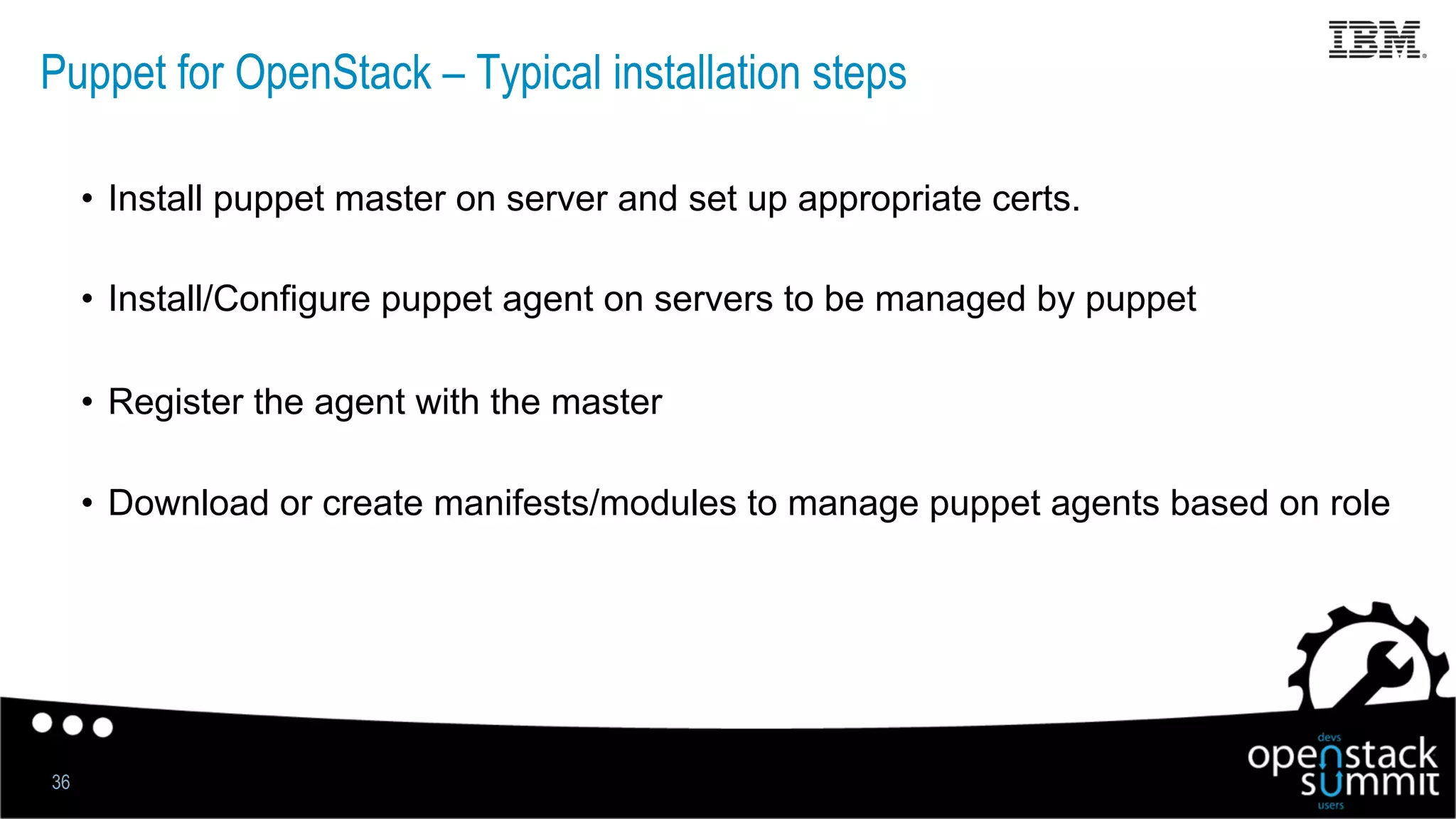 IBM

Puppet for OpenStack – Typical installation steps

• Install puppet master on server and set up appropriate certs.

• Install/Configure puppet agent on servers to be managed by puppet

• Register the agent with the master

• Download or create manifests/modules to manage puppet agents based on role

36

devs
openstack
summit
users